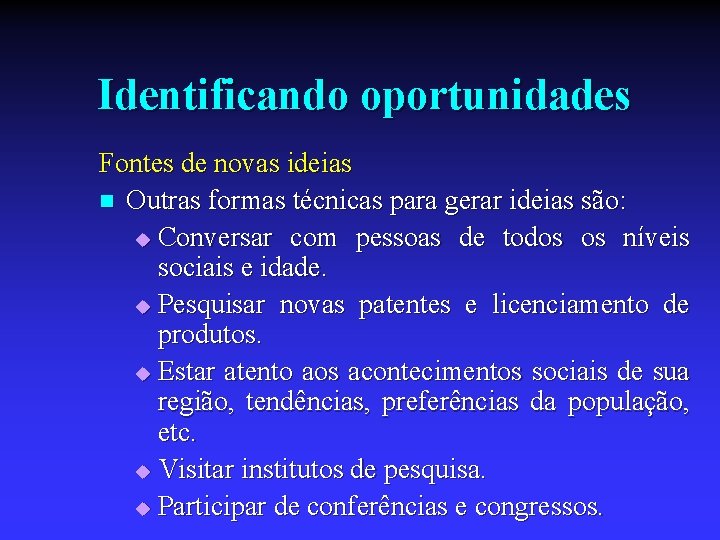 Identificando oportunidades

Fontes de novas ideias

- Outras formas técnicas para gerar ideias são:
  - Conversar com pessoas de todos os níveis sociais e idade.
  - Pesquisar novas patentes e licenciamento de produtos.
  - Estar atento aos acontecimentos sociais de sua região, tendências, preferências da população, etc.
  - Visitar institutos de pesquisa.
  - Participar de conferências e congressos.